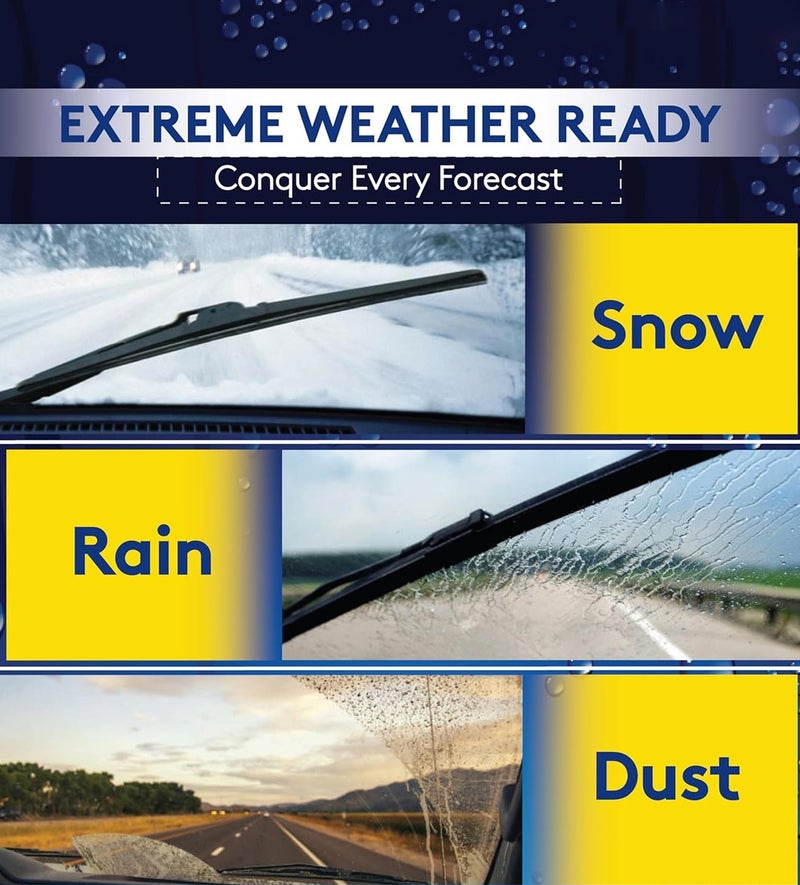 EXTREME WEATHER READY

Conquer Every Forecast

Snow

Rain

Dust